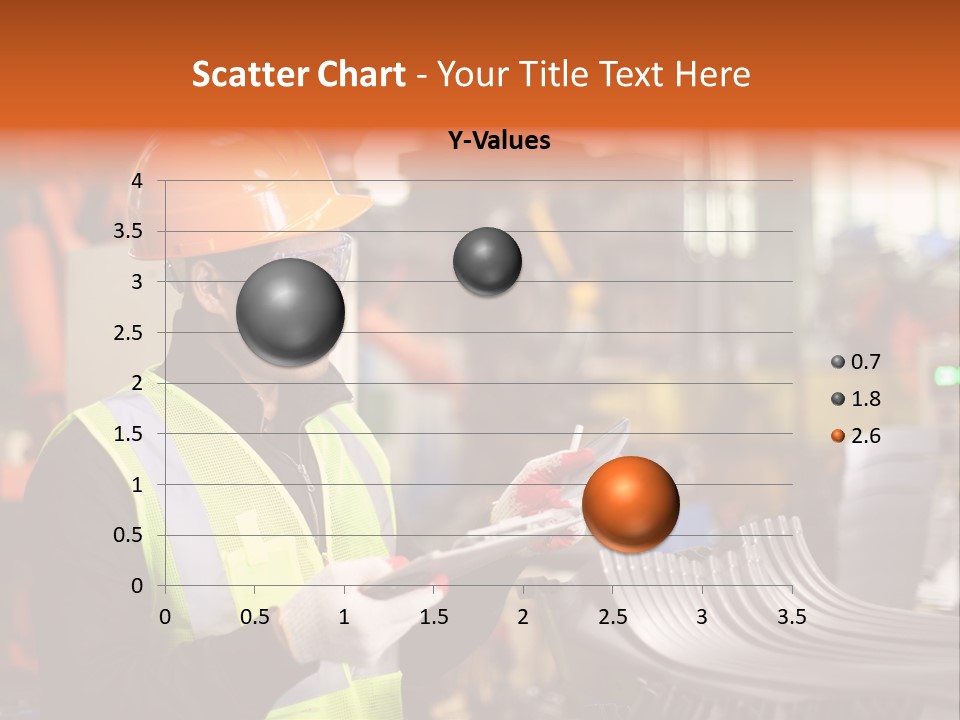 Scatter Chart - Your Title Text Here

Y-Values

4
3.5
3
2.5
2
1.5
1
0.5
0

0 0.5 1 1.5 2 2.5 3 3.5

0.7
1.8
2.6